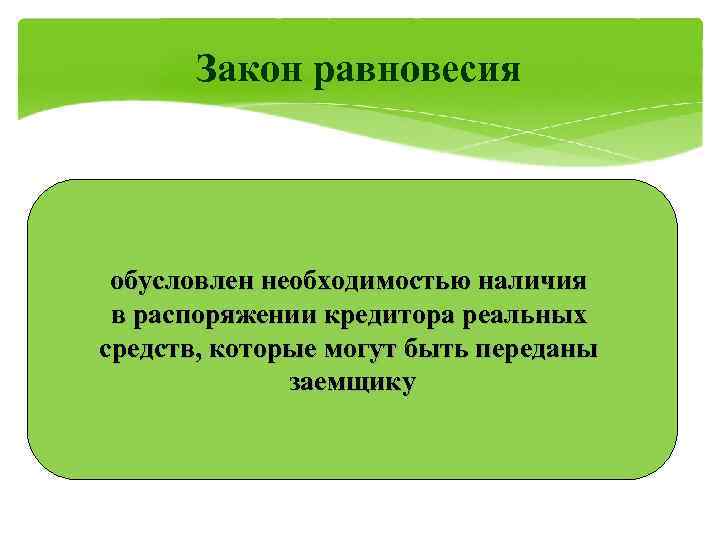 Закон равновесия

обусловлен необходимостью наличия в распоряжении кредитора реальных средств, которые могут быть переданы заемщику